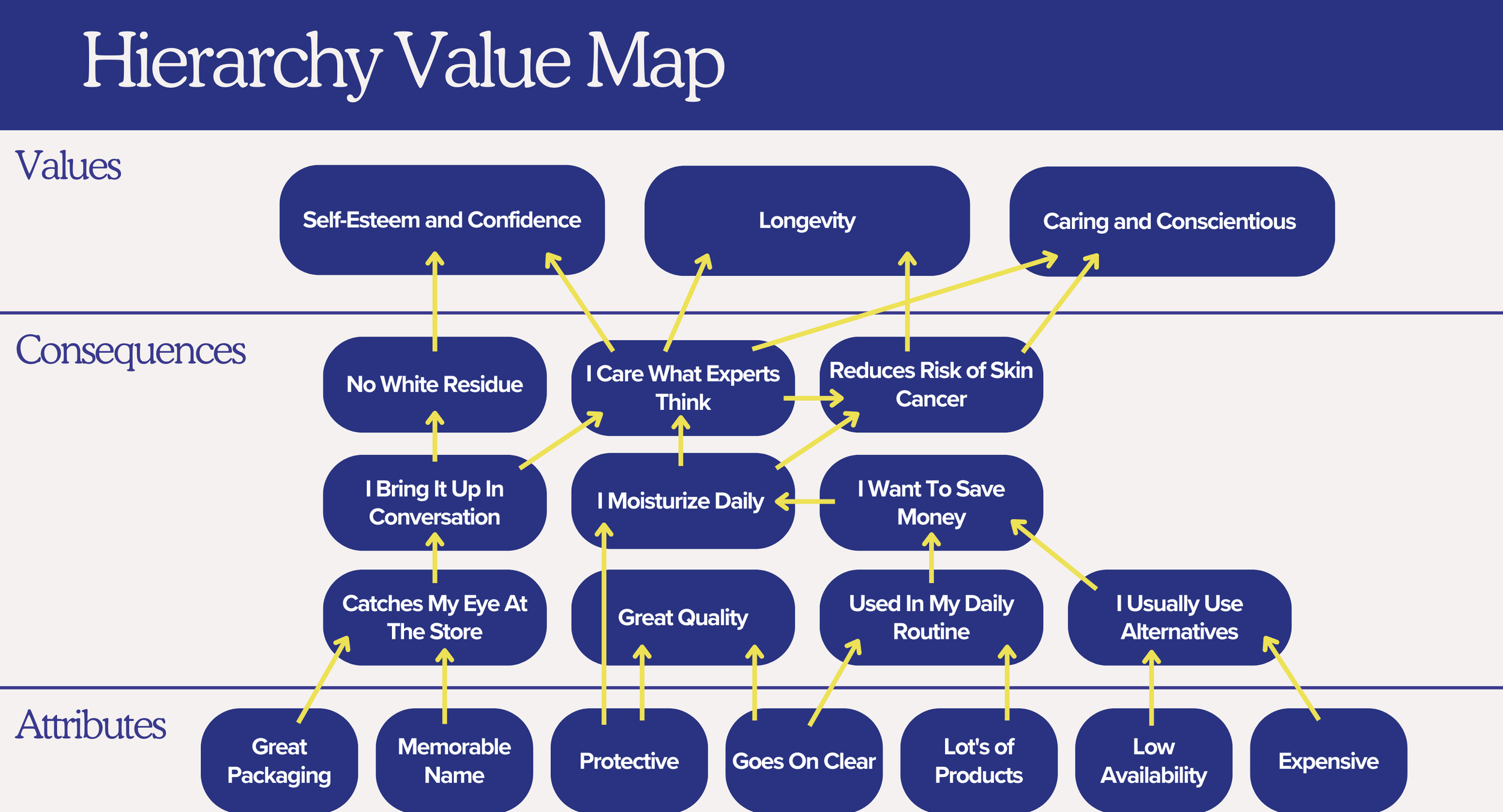 Hierarchy Value Map

Values

Self-Esteem and Confidence

Longevity

Caring and Conscientious

Consequences

No White Residue

I Care What Experts Think

Reduces Risk of Skin Cancer

I Bring It Up In Conversation

I Moisturize Daily

I Want To Save Money

Catches My Eye At The Store

Great Quality

Used In My Daily Routine

I Usually Use Alternatives

Attributes

Great Packaging

Memorable Name

Protective

Goes On Clear

Lot's of Products

Low Availability

Expensive